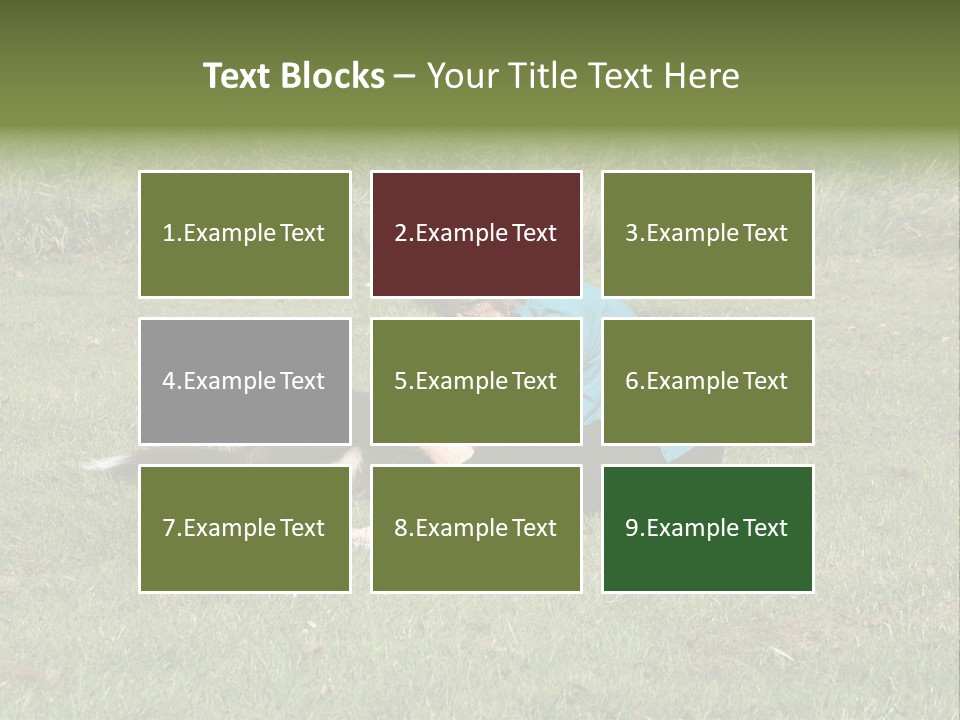 Text Blocks – Your Title Text Here

1.Example Text

2.Example Text

3.Example Text

4.Example Text

5.Example Text

6.Example Text

7.Example Text

8.Example Text

9.Example Text